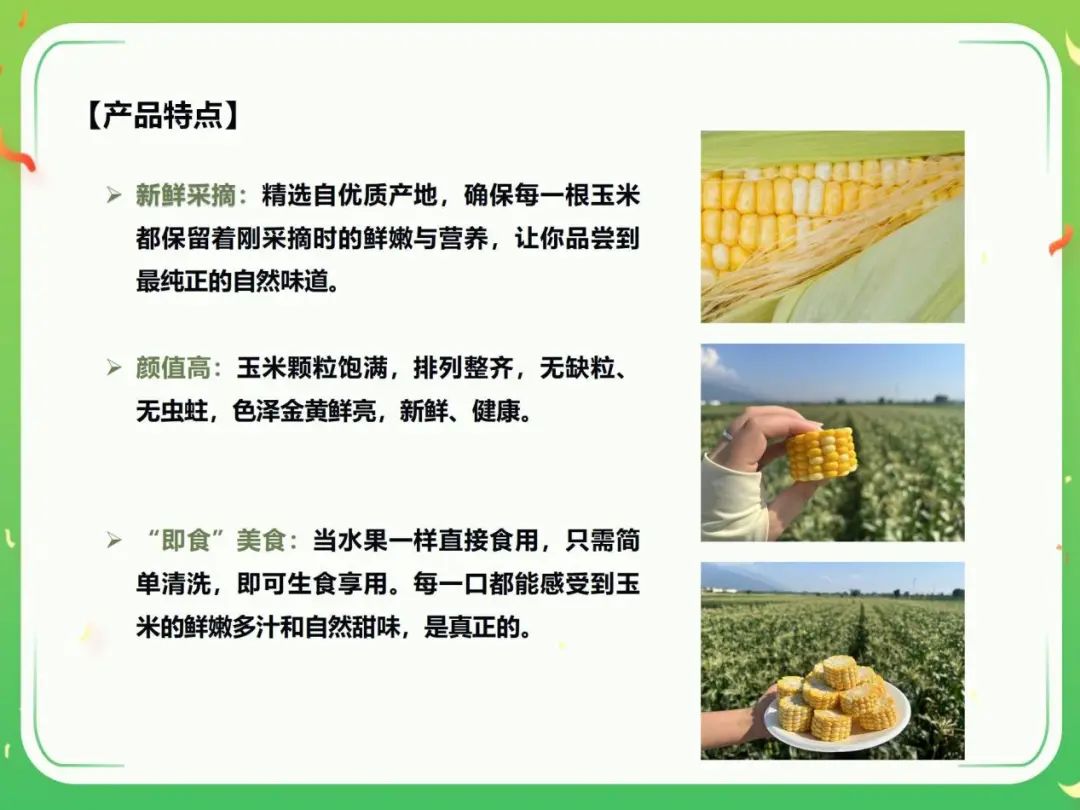 【产品特点】

➢ 新鲜采摘：精选自优质产地，确保每一根玉米都保留着刚采摘时的鲜嫩与营养，让你品尝到最纯正的自然味道。

➢ 颜值高：玉米颗粒饱满，排列整齐，无缺粒、无虫蛀，色泽金黄鲜亮，新鲜、健康。

➢ “即食”美食：当水果一样直接食用，只需简单清洗，即可生食享用。每一口都能感受到玉米的鲜嫩多汁和自然甜味，是真正的。